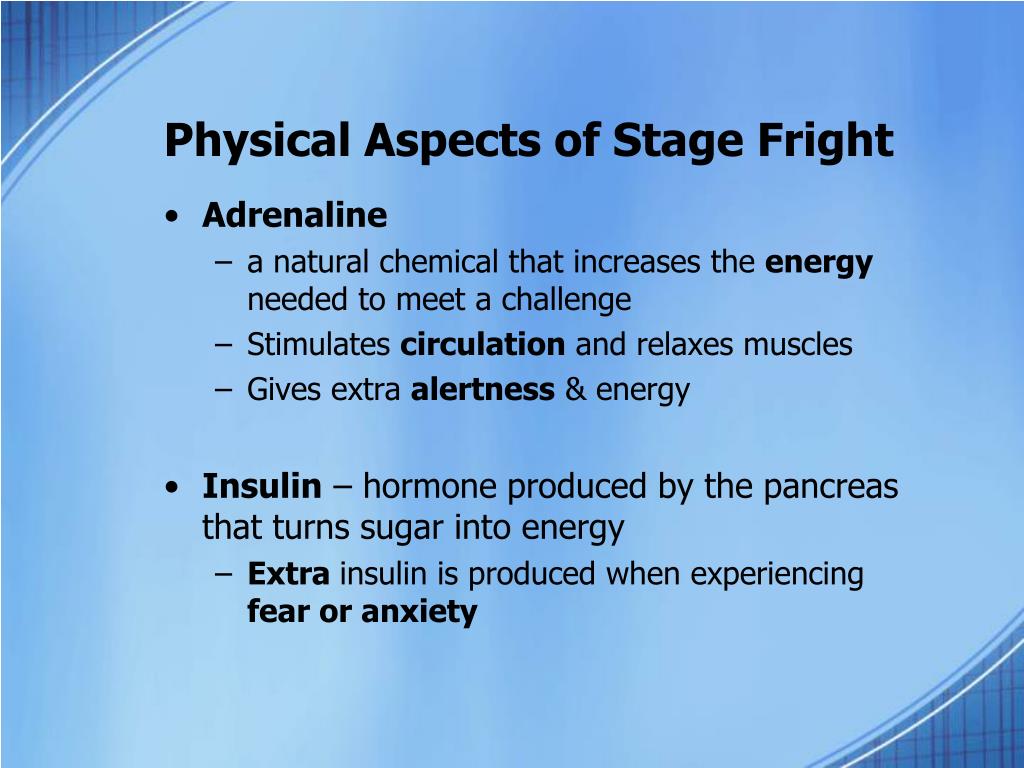 Physical Aspects of Stage Fright

• Adrenaline
  – a natural chemical that increases the energy needed to meet a challenge
  – Stimulates circulation and relaxes muscles
  – Gives extra alertness & energy

• Insulin – hormone produced by the pancreas that turns sugar into energy
  – Extra insulin is produced when experiencing fear or anxiety